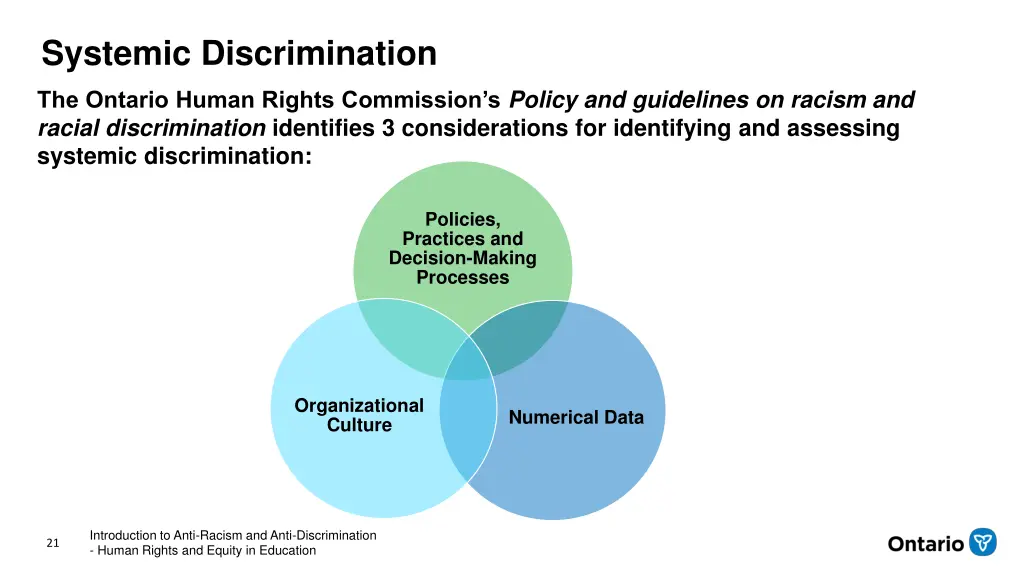 Systemic Discrimination

The Ontario Human Rights Commission's Policy and guidelines on racism and racial discrimination identifies 3 considerations for identifying and assessing systemic discrimination:

Policies, Practices and Decision-Making Processes

Organizational Culture

Numerical Data

21

Introduction to Anti-Racism and Anti-Discrimination - Human Rights and Equity in Education

Ontario